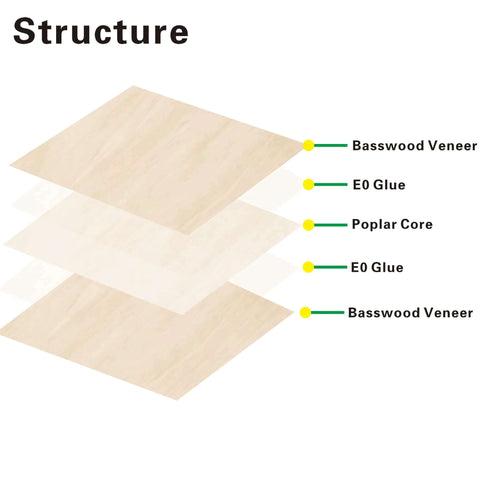 Structure

Basswood Veneer

E0 Glue

Poplar Core

E0 Glue

Basswood Veneer